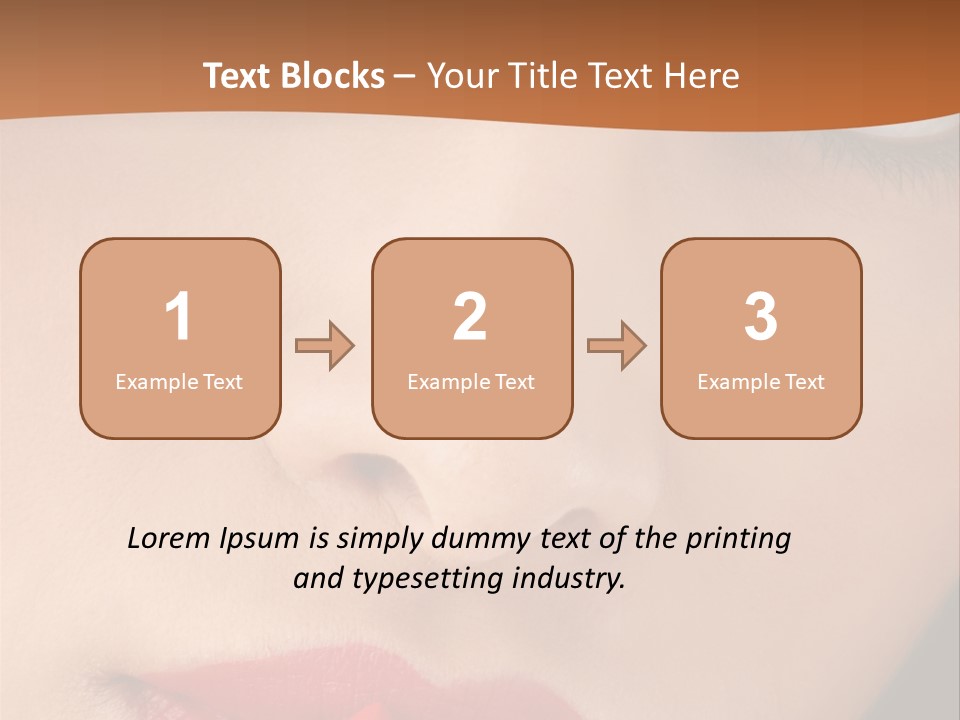 Text Blocks – Your Title Text Here

1
Example Text

2
Example Text

3
Example Text

Lorem Ipsum is simply dummy text of the printing and typesetting industry.